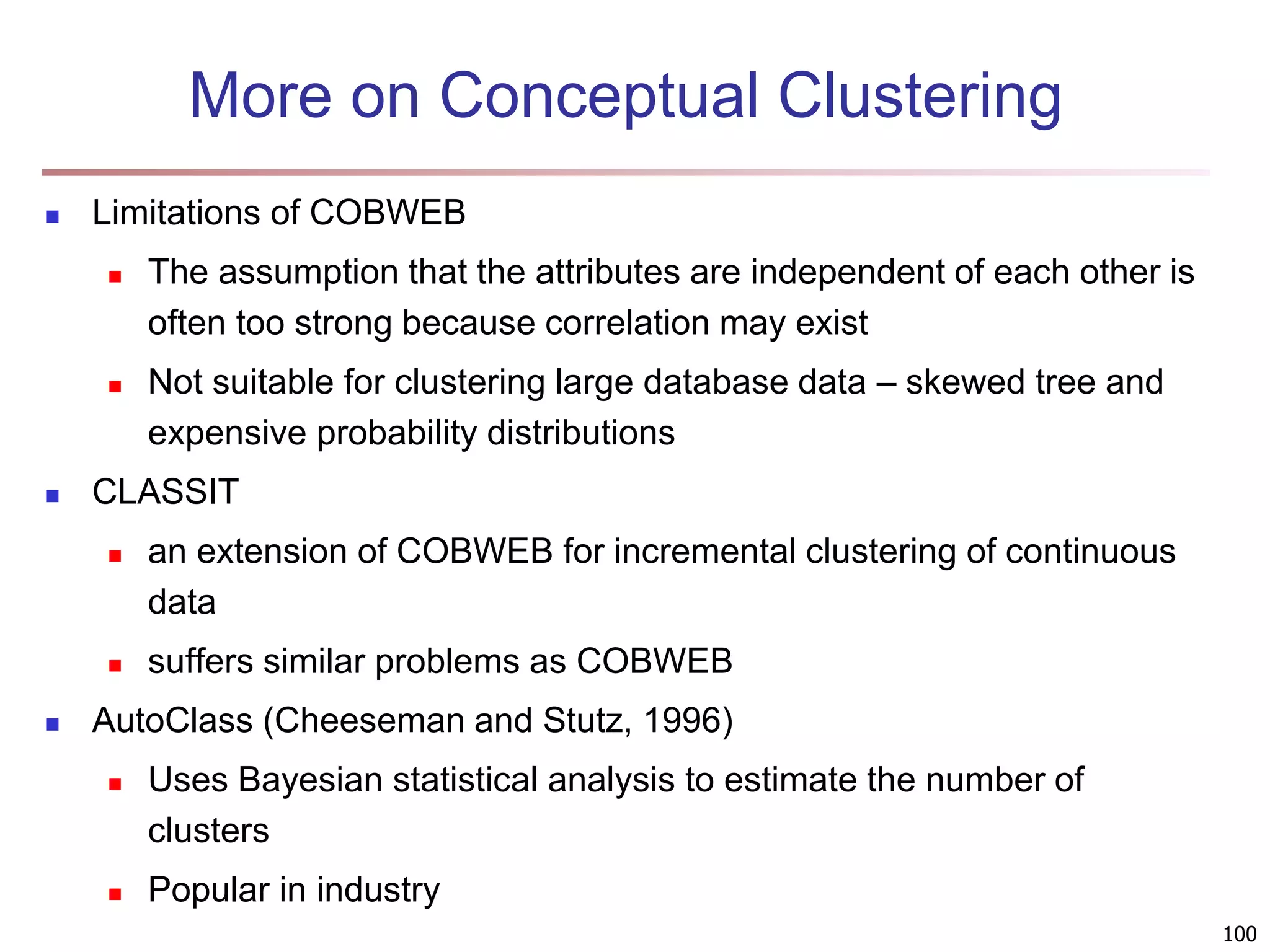 More on Conceptual Clustering

- Limitations of COBWEB
  - The assumption that the attributes are independent of each other is often too strong because correlation may exist
  - Not suitable for clustering large database data – skewed tree and expensive probability distributions
- CLASSIT
  - an extension of COBWEB for incremental clustering of continuous data
  - suffers similar problems as COBWEB
- AutoClass (Cheeseman and Stutz, 1996)
  - Uses Bayesian statistical analysis to estimate the number of clusters
  - Popular in industry

100